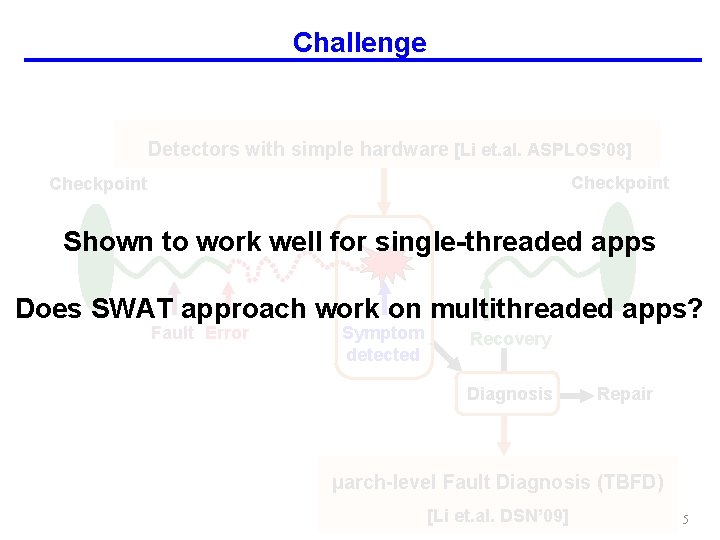 Challenge

Detectors with simple hardware [Li et.al. ASPLOS'08]

Checkpoint

Checkpoint

Shown to work well for single-threaded apps

Does SWAT approach work on multithreaded apps?

Fault Error

Symptom detected

Recovery

Diagnosis

Repair

μarch-level Fault Diagnosis (TBFD)

[Li et.al. DSN'09]

5